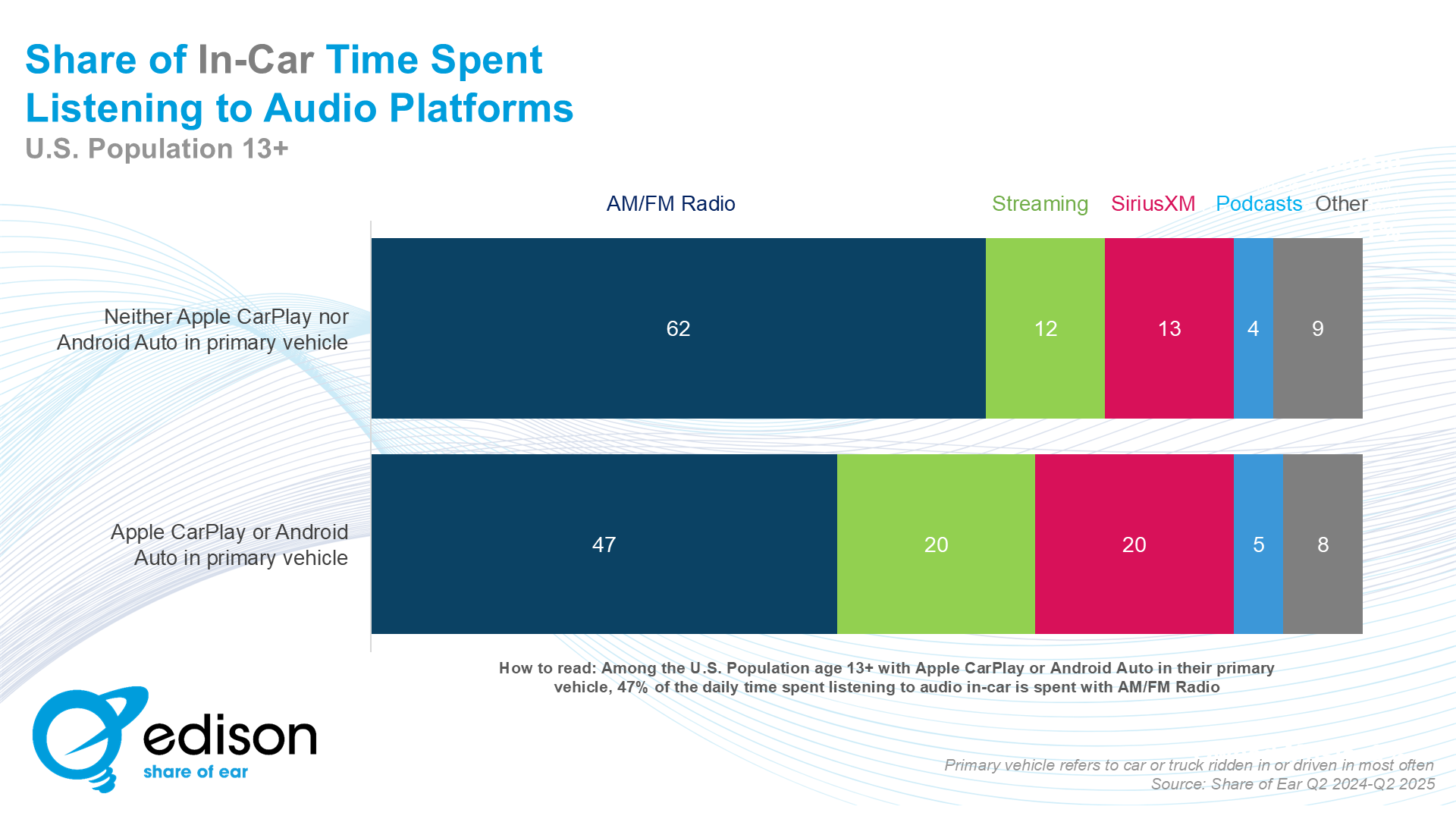 Share of In-Car Time Spent Listening to Audio Platforms
U.S. Population 13+

|  | AM/FM Radio | Streaming | SiriusXM | Podcasts | Other |
|---|---|---|---|---|---|
| Neither Apple CarPlay nor Android Auto in primary vehicle | 62 | 12 | 13 | 4 | 9 |
| Apple CarPlay or Android Auto in primary vehicle | 47 | 20 | 20 | 5 | 8 |

How to read: Among the U.S. Population age 13+ with Apple CarPlay or Android Auto in their primary vehicle, 47% of the daily time spent listening to audio in-car is spent with AM/FM Radio

edison
share of ear

Primary vehicle refers to car or truck ridden in or driven in most often
Source: Share of Ear Q2 2024-Q2 2025